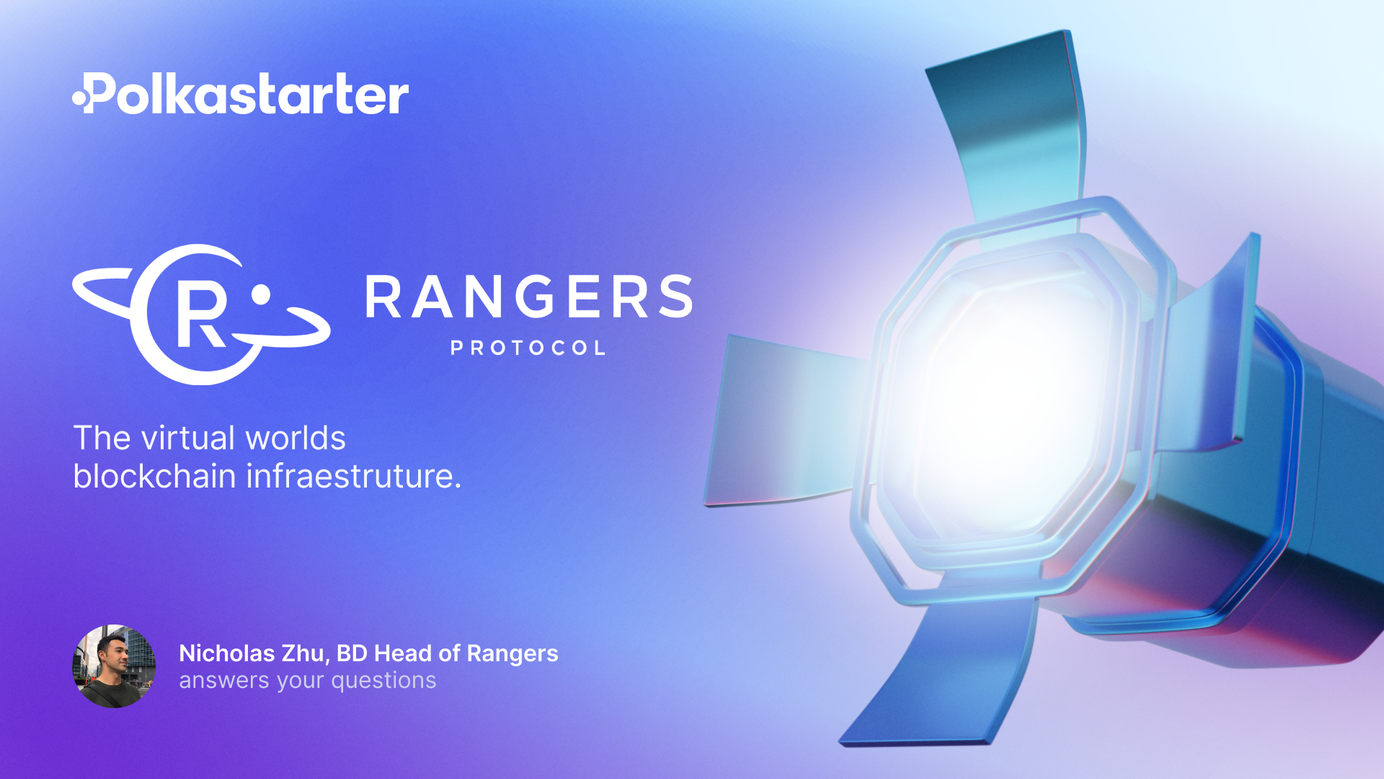 Polkastarter

R RANGERS
PROTOCOL

The virtual worlds blockchain infraestruture.

Nicholas Zhu, BD Head of Rangers
answers your questions